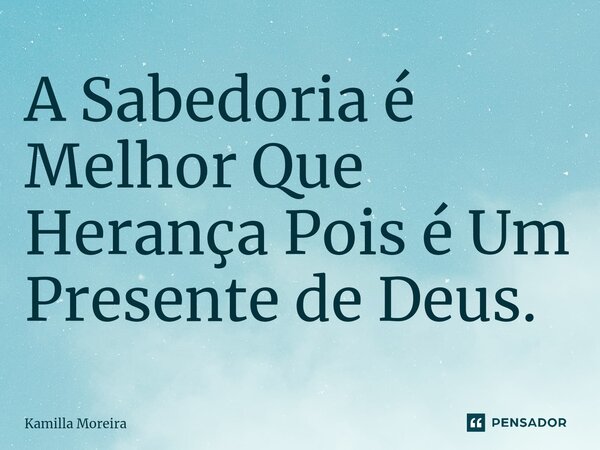 A Sabedoria é Melhor Que Herança Pois é Um Presente de Deus.

Kamilla Moreira

PENSADOR